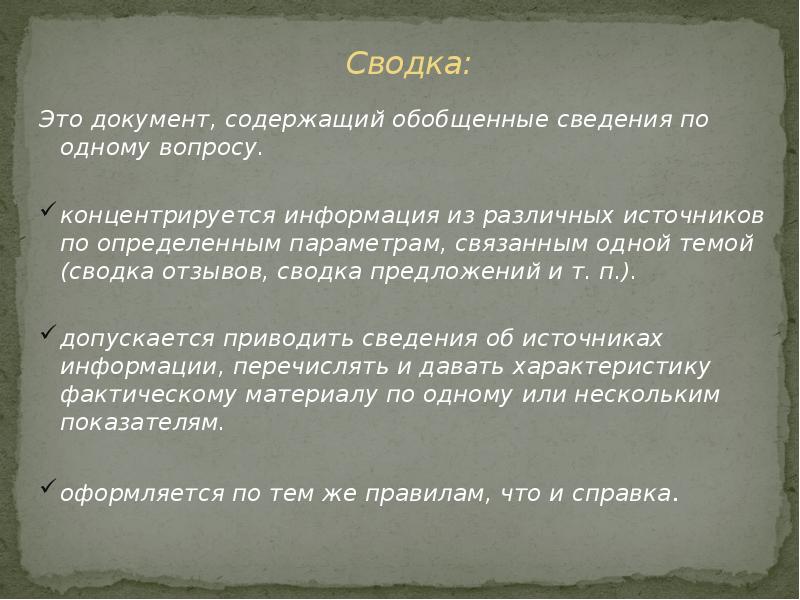 Сводка:

Это документ, содержащий обобщенные сведения по одному вопросу.

✓ концентрируется информация из различных источников по определенным параметрам, связанным одной темой (сводка отзывов, сводка предложений и т. п.).

✓ допускается приводить сведения об источниках информации, перечислять и давать характеристику фактическому материалу по одному или нескольким показателям.

✓ оформляется по тем же правилам, что и справка.